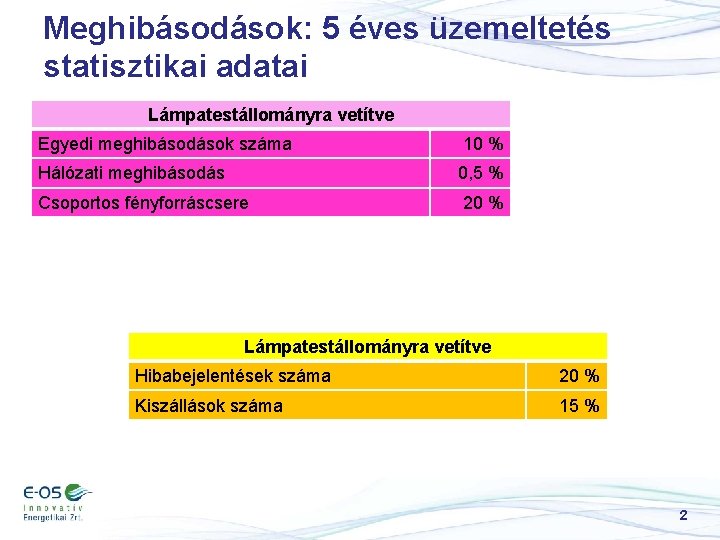 Meghibásodások: 5 éves üzemeltetés statisztikai adatai

| Lámpatestállományra vetítve | |
|---|---|
| Egyedi meghibásodások száma | 10 % |
| Hálózati meghibásodás | 0,5 % |
| Csoportos fényforráscsere | 20 % |

| Lámpatestállományra vetítve | |
|---|---|
| Hibabejelentések száma | 20 % |
| Kiszállások száma | 15 % |

E-OS
Innovatív
Energetikai Zrt.

2